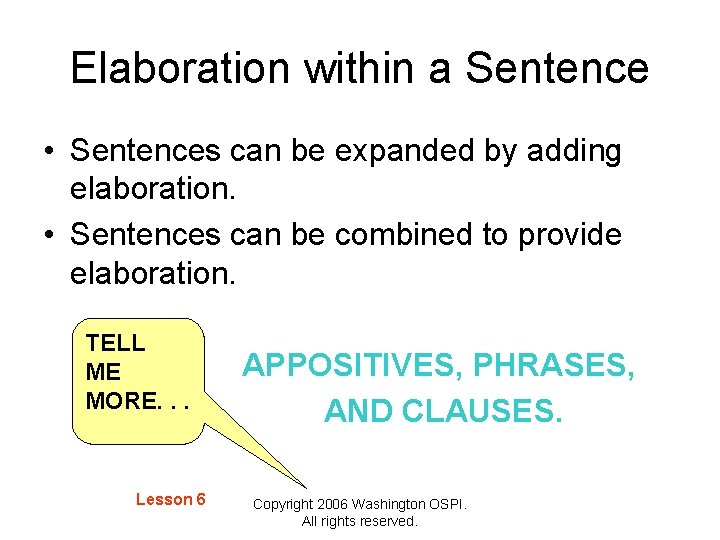 Elaboration within a Sentence

• Sentences can be expanded by adding elaboration.
• Sentences can be combined to provide elaboration.

TELL ME MORE. . .

APPOSITIVES, PHRASES, AND CLAUSES.

Lesson 6

Copyright 2006 Washington OSPI. All rights reserved.